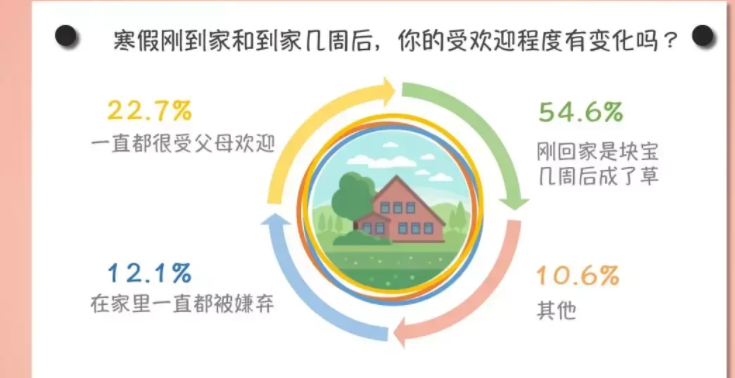 寒假刚到家和到家几周后，你的受欢迎程度有变化吗？

22.7%
一直都很受父母欢迎

54.6%
刚回家是块宝
几周后成了草

12.1%
在家里一直都被嫌弃

10.6%
其他